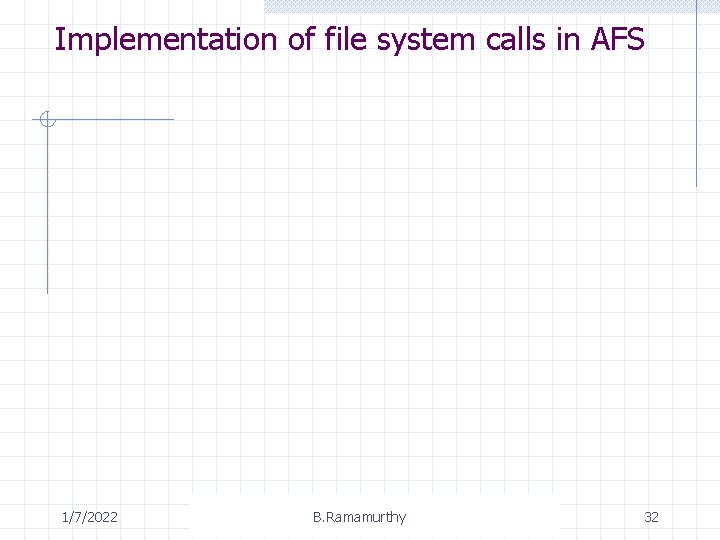 Implementation of file system calls in AFS

1/7/2022

B.Ramamurthy

32